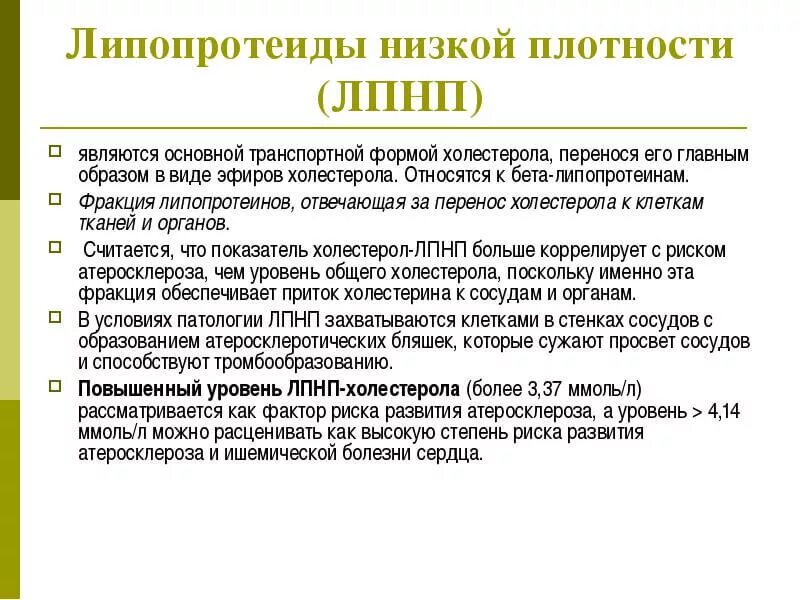 Липопротеиды низкой плотности (ЛПНП)

являются основной транспортной формой холестерола, перенося его главным образом в виде эфиров холестерола. Относятся к бета-липопротеинам.

Фракция липопротеинов, отвечающая за перенос холестерола к клеткам тканей и органов.

Считается, что показатель холестерол-ЛПНП больше коррелирует с риском атеросклероза, чем уровень общего холестерола, поскольку именно эта фракция обеспечивает приток холестерина к сосудам и органам.

В условиях патологии ЛПНП захватываются клетками в стенках сосудов с образованием атеросклеротических бляшек, которые сужают просвет сосудов и способствуют тромбообразованию.

Повышенный уровень ЛПНП-холестерола (более 3,37 ммоль/л) рассматривается как фактор риска развития атеросклероза, а уровень > 4,14 ммоль/л можно расценивать как высокую степень риска развития атеросклероза и ишемической болезни сердца.